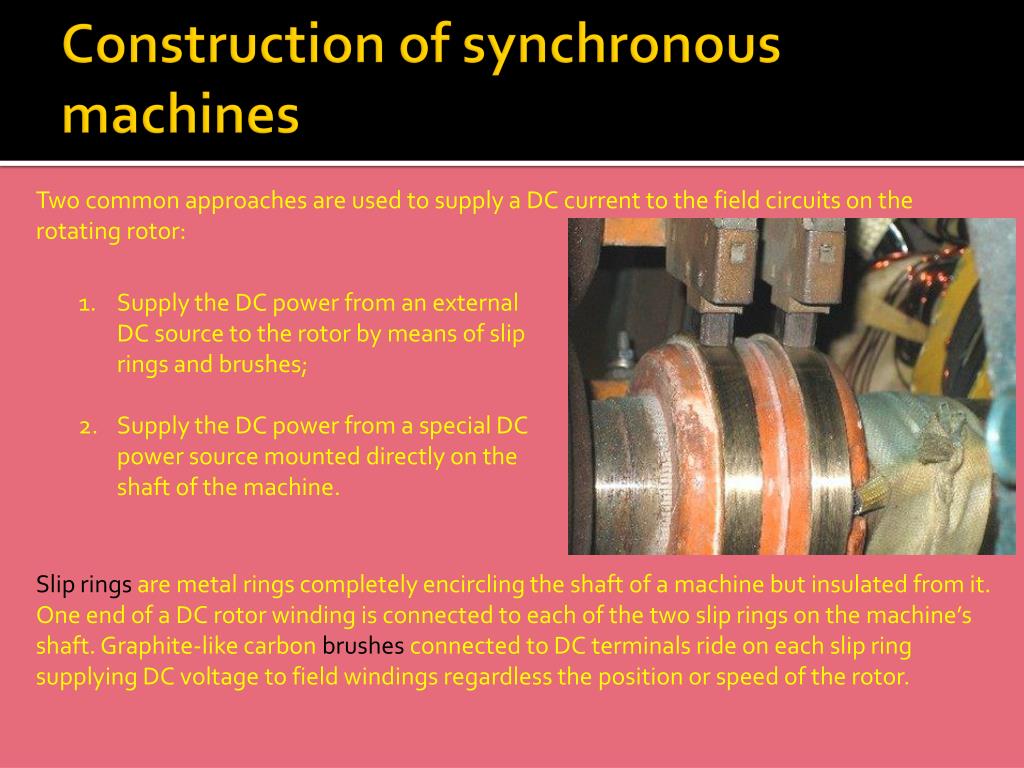 Construction of synchronous machines

Two common approaches are used to supply a DC current to the field circuits on the rotating rotor:

1. Supply the DC power from an external DC source to the rotor by means of slip rings and brushes;

2. Supply the DC power from a special DC power source mounted directly on the shaft of the machine.

Slip rings are metal rings completely encircling the shaft of a machine but insulated from it. One end of a DC rotor winding is connected to each of the two slip rings on the machine's shaft. Graphite-like carbon brushes connected to DC terminals ride on each slip ring supplying DC voltage to field windings regardless the position or speed of the rotor.